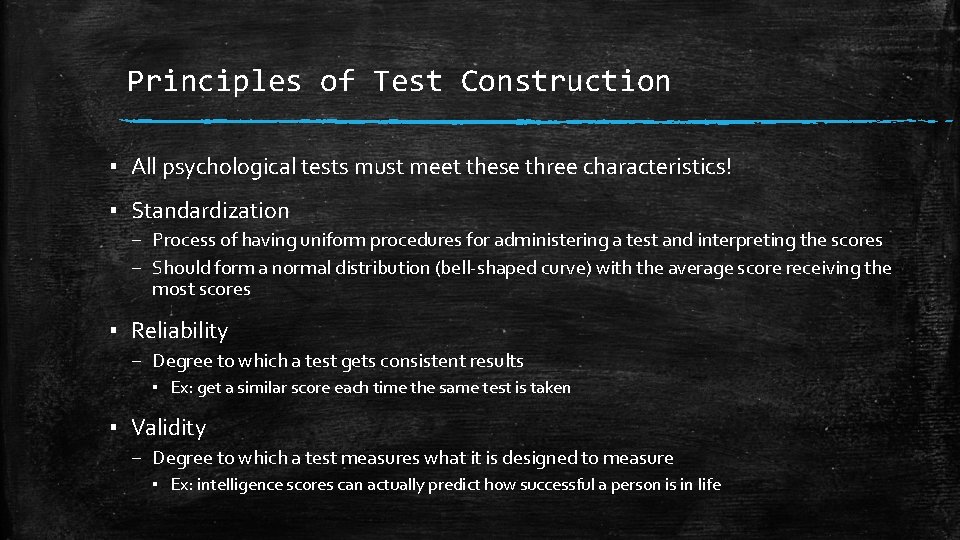 Principles of Test Construction

▪ All psychological tests must meet these three characteristics!

▪ Standardization
– Process of having uniform procedures for administering a test and interpreting the scores
– Should form a normal distribution (bell-shaped curve) with the average score receiving the most scores

▪ Reliability
– Degree to which a test gets consistent results
▪ Ex: get a similar score each time the same test is taken

▪ Validity
– Degree to which a test measures what it is designed to measure
▪ Ex: intelligence scores can actually predict how successful a person is in life